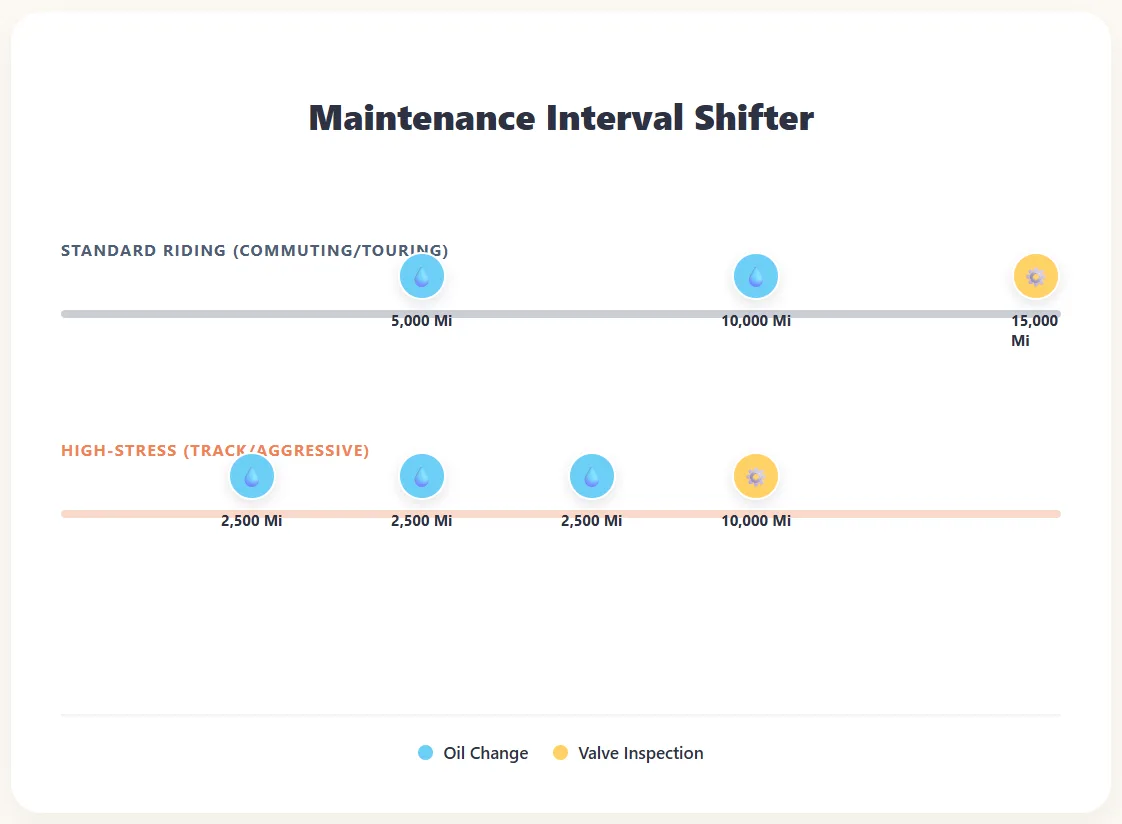 Maintenance Interval Shifter

STANDARD RIDING (COMMUTING/TOURING)

5,000 Mi

10,000 Mi

15,000 Mi

HIGH-STRESS (TRACK/AGGRESSIVE)

2,500 Mi

2,500 Mi

2,500 Mi

10,000 Mi

Oil Change Valve Inspection